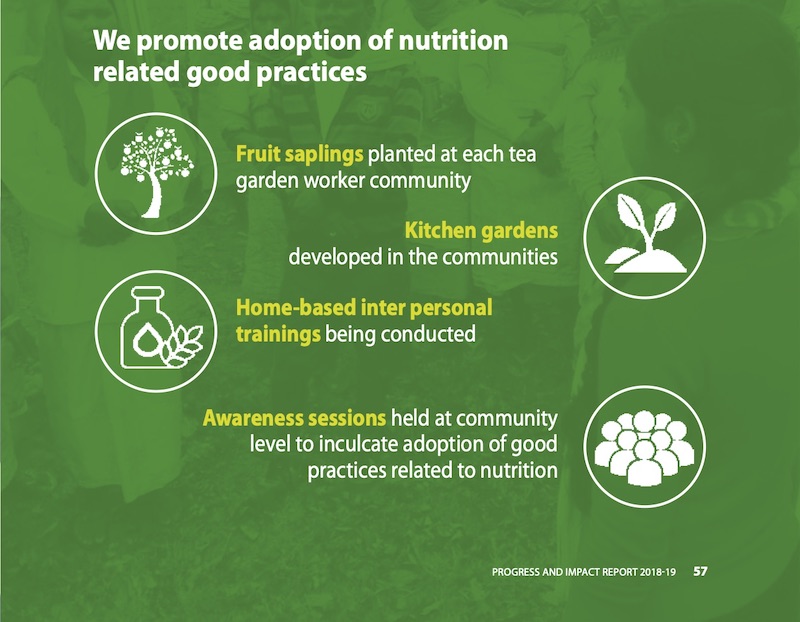 We promote adoption of nutrition related good practices

Fruit saplings planted at each tea garden worker community

Kitchen gardens developed in the communities

Home-based inter personal trainings being conducted

Awareness sessions held at community level to inculcate adoption of good practices related to nutrition

PROGRESS AND IMPACT REPORT 2018-19 57